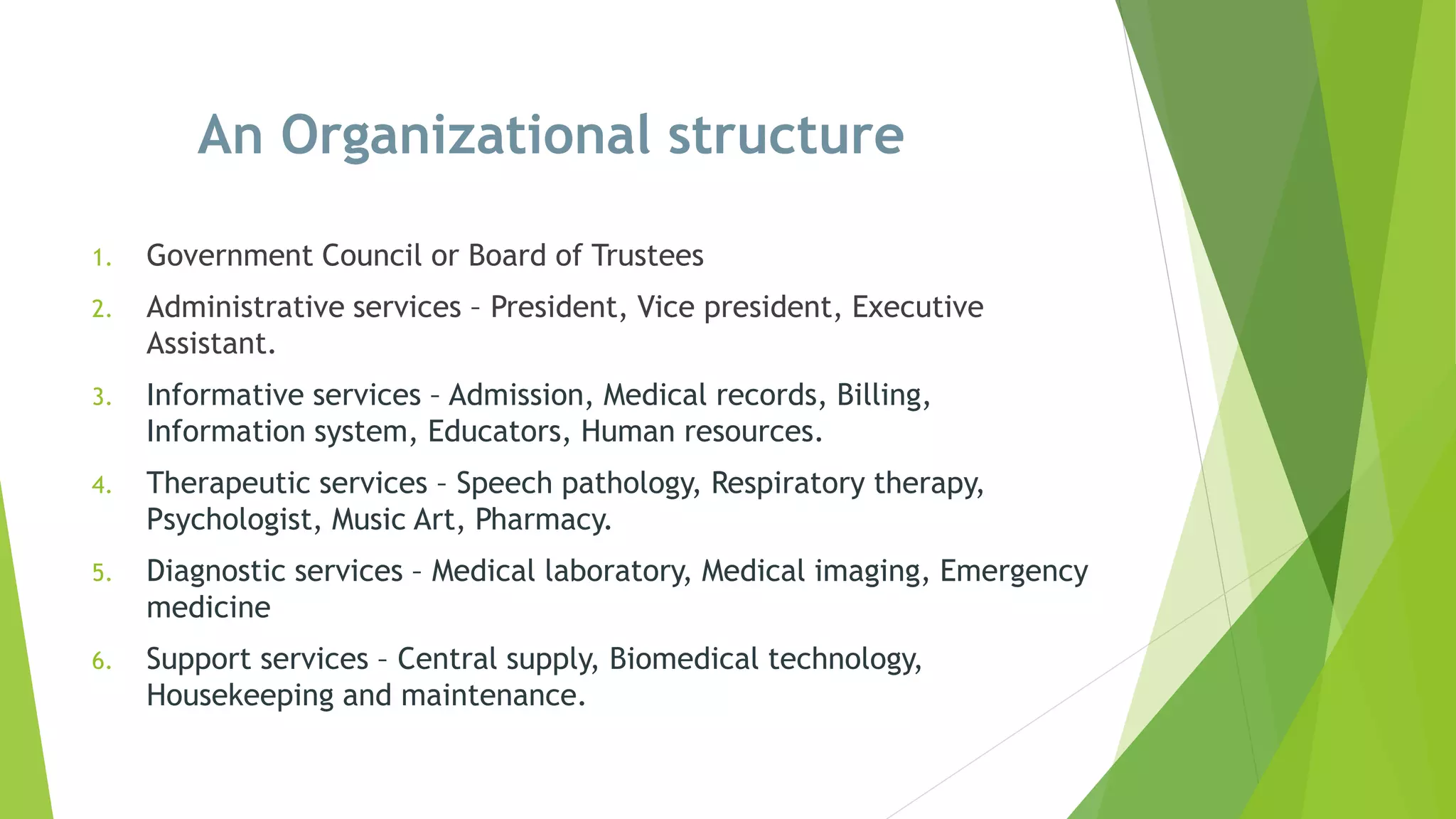 An Organizational structure

1. Government Council or Board of Trustees
2. Administrative services – President, Vice president, Executive Assistant.
3. Informative services – Admission, Medical records, Billing, Information system, Educators, Human resources.
4. Therapeutic services – Speech pathology, Respiratory therapy, Psychologist, Music Art, Pharmacy.
5. Diagnostic services – Medical laboratory, Medical imaging, Emergency medicine
6. Support services – Central supply, Biomedical technology, Housekeeping and maintenance.